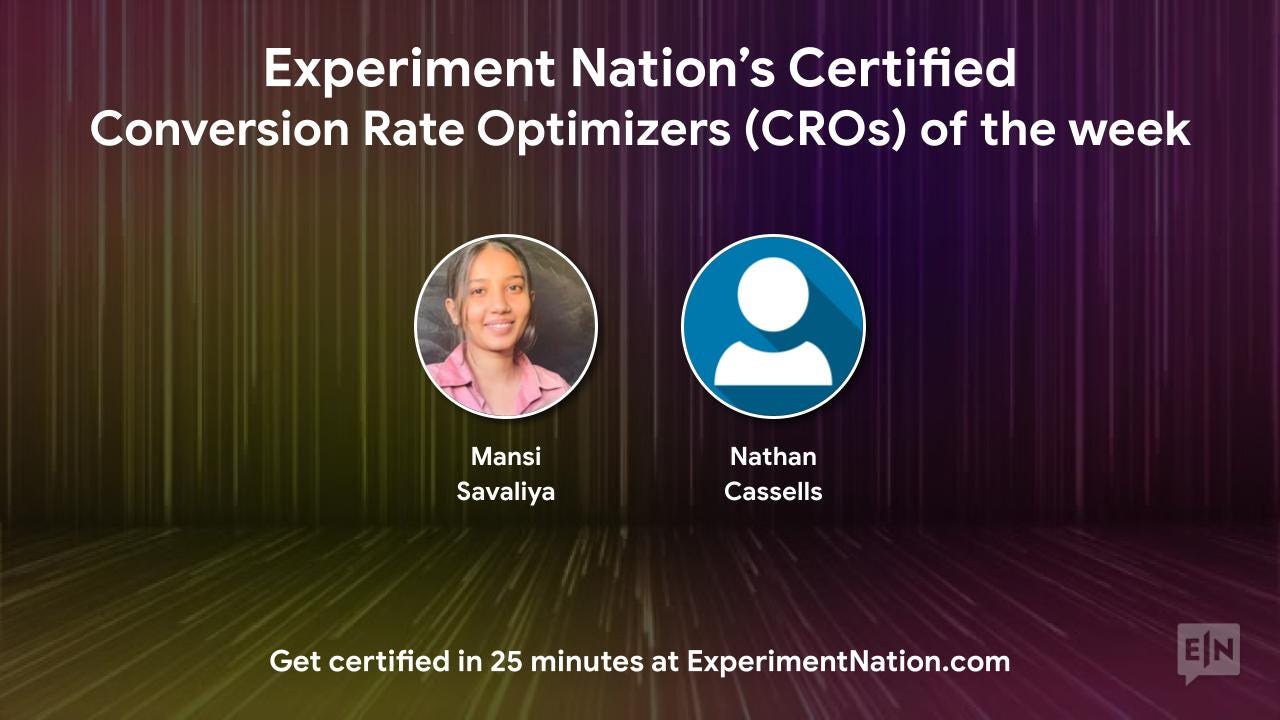 Experiment Nation's Certified
Conversion Rate Optimizers (CROs) of the week

Mansi
Savaliya

Nathan
Cassells

Get certified in 25 minutes at ExperimentNation.com

E|N